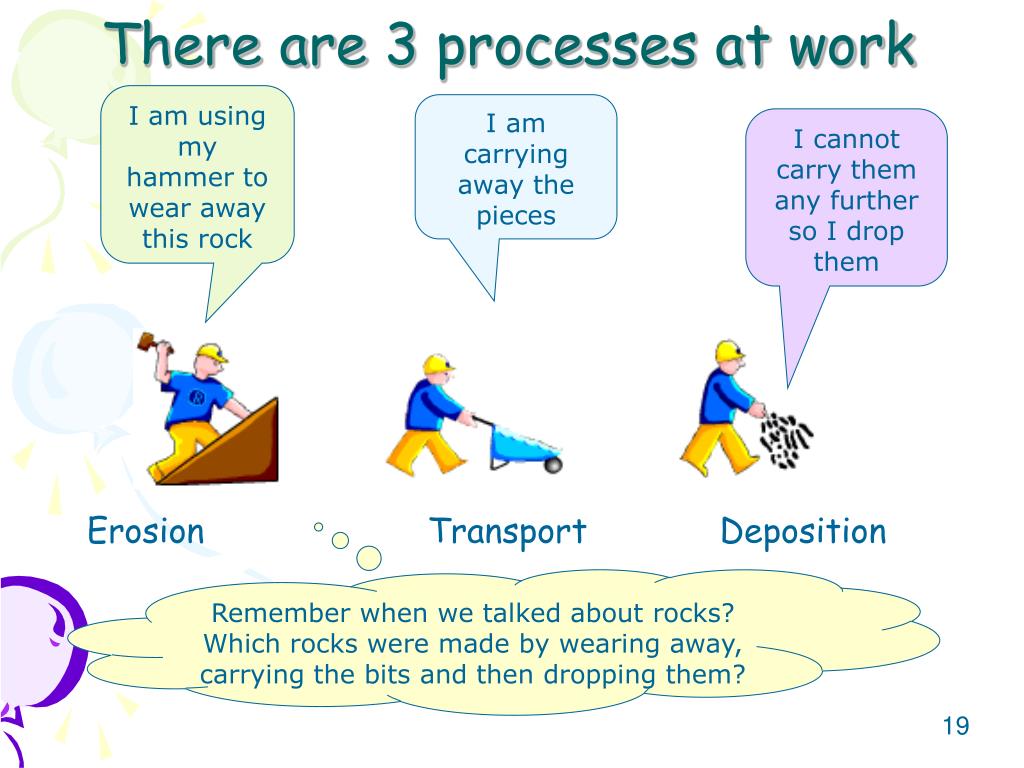 There are 3 processes at work

I am using my hammer to wear away this rock

I am carrying away the pieces

I cannot carry them any further so I drop them

Erosion

Transport

Deposition

Remember when we talked about rocks? Which rocks were made by wearing away, carrying the bits and then dropping them?

19